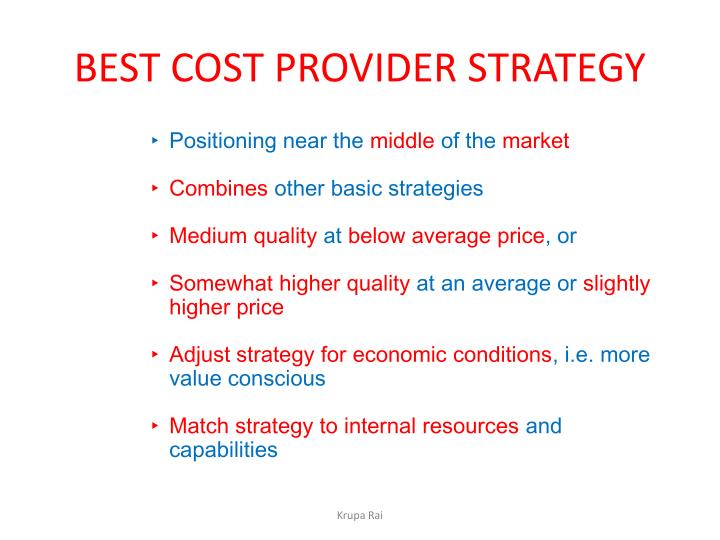 BEST COST PROVIDER STRATEGY

‣ Positioning near the middle of the market

‣ Combines other basic strategies

‣ Medium quality at below average price, or

‣ Somewhat higher quality at an average or slightly higher price

‣ Adjust strategy for economic conditions, i.e. more value conscious

‣ Match strategy to internal resources and capabilities

Krupa Rai